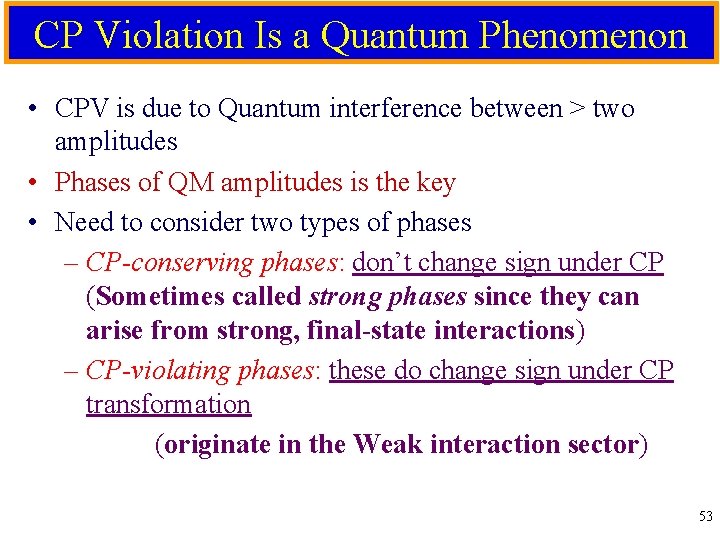 CP Violation Is a Quantum Phenomenon

• CPV is due to Quantum interference between > two amplitudes
• Phases of QM amplitudes is the key
• Need to consider two types of phases
– CP-conserving phases: don't change sign under CP (Sometimes called strong phases since they can arise from strong, final-state interactions)
– CP-violating phases: these do change sign under CP transformation
(originate in the Weak interaction sector)

53